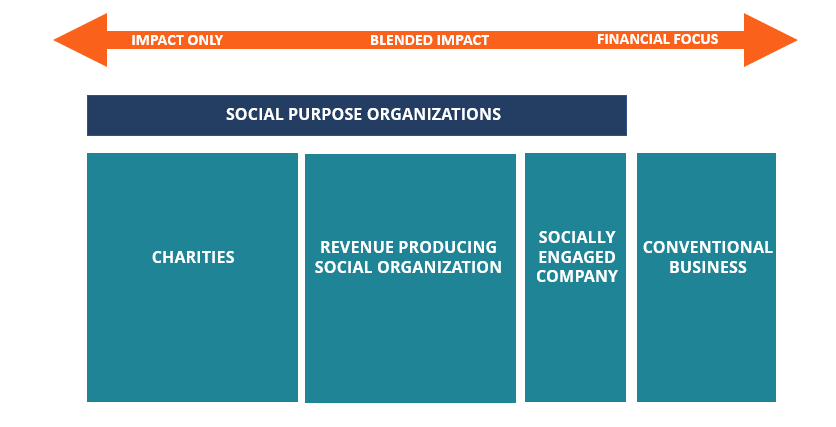 IMPACT ONLY
BLENDED IMPACT
FINANCIAL FOCUS

SOCIAL PURPOSE ORGANIZATIONS

CHARITIES

REVENUE PRODUCING SOCIAL ORGANIZATION

SOCIALLY ENGAGED COMPANY

CONVENTIONAL BUSINESS